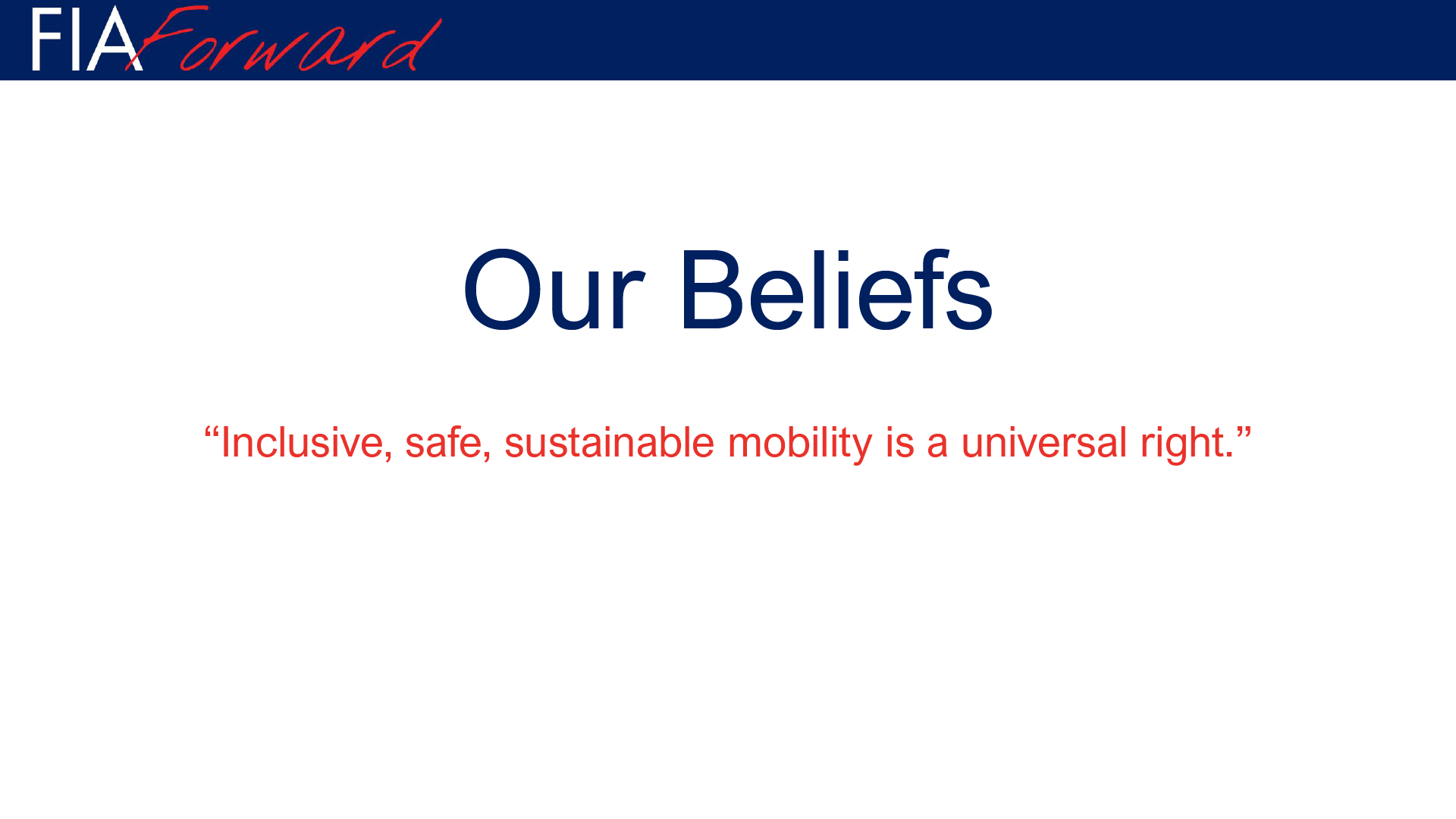 FIA Forward

Our Beliefs

“Inclusive, safe, sustainable mobility is a universal right.”